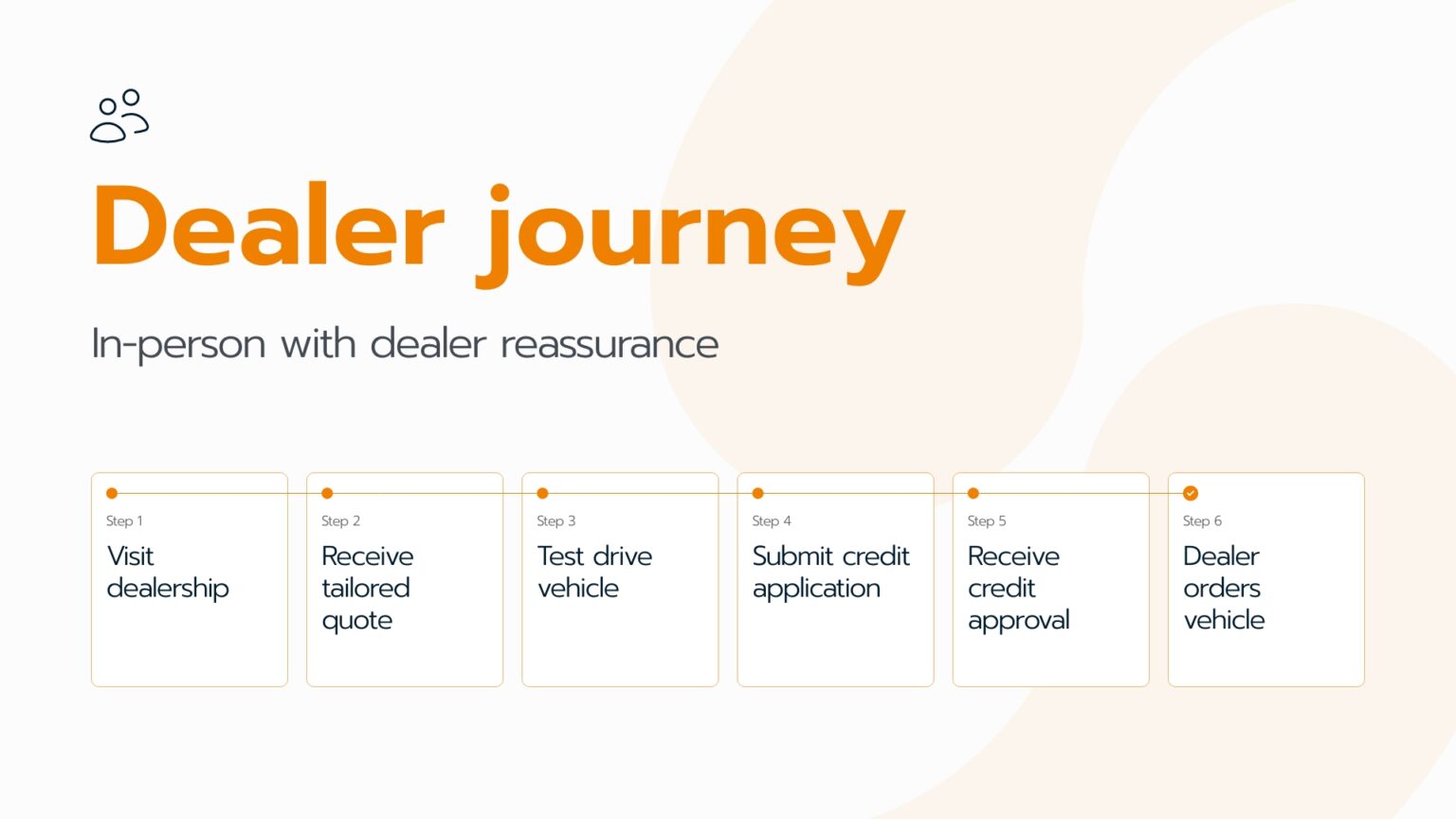 Dealer journey

In-person with dealer reassurance

Step 1
Visit dealership

Step 2
Receive tailored quote

Step 3
Test drive vehicle

Step 4
Submit credit application

Step 5
Receive credit approval

Step 6
Dealer orders vehicle